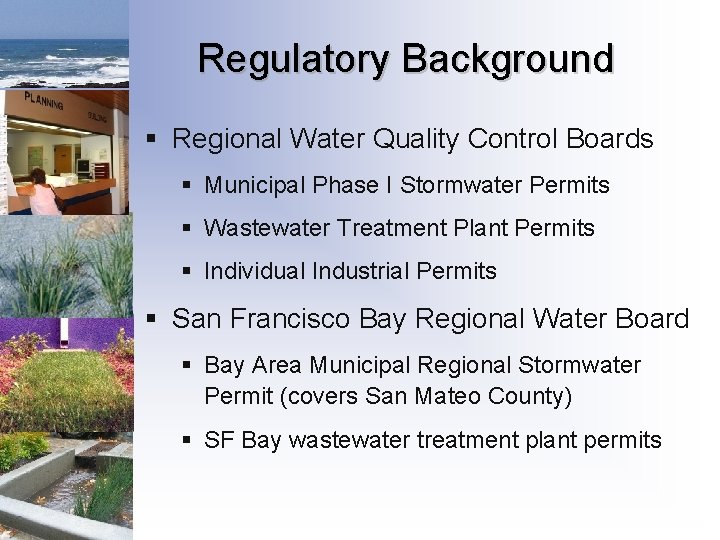 PLANNING

BUILDING

Regulatory Background

▪ Regional Water Quality Control Boards

▪ Municipal Phase I Stormwater Permits

▪ Wastewater Treatment Plant Permits

▪ Individual Industrial Permits

▪ San Francisco Bay Regional Water Board

▪ Bay Area Municipal Regional Stormwater Permit (covers San Mateo County)

▪ SF Bay wastewater treatment plant permits